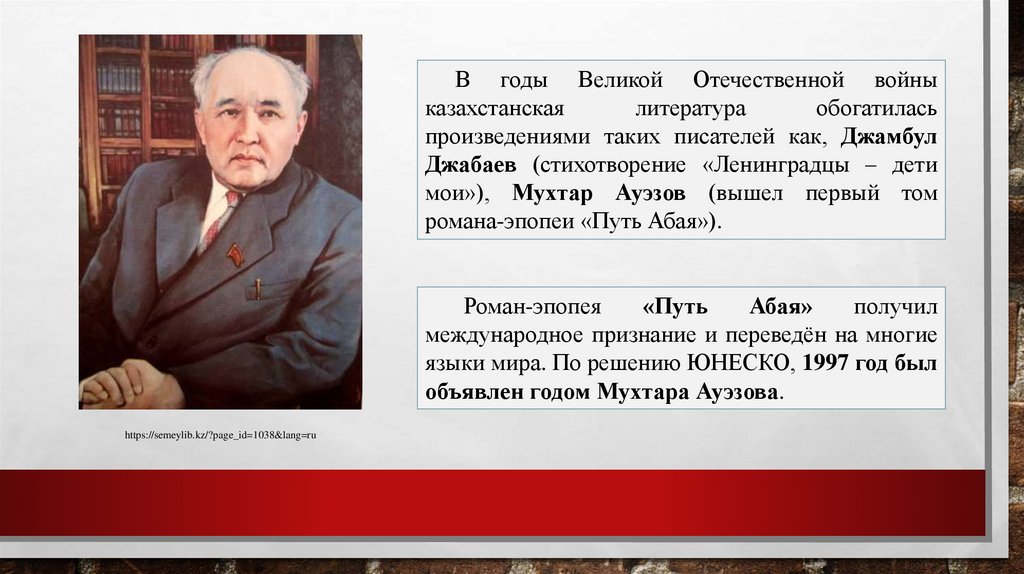 В годы Великой Отечественной войны казахстанская литература обогатилась произведениями таких писателей как, Джамбул Джабаев (стихотворение «Ленинградцы – дети мои»), Мухтар Ауэзов (вышел первый том романа-эпопеи «Путь Абая»).

Роман-эпопея «Путь Абая» получил международное признание и переведён на многие языки мира. По решению ЮНЕСКО, 1997 год был объявлен годом Мухтара Ауэзова.

https://semeylib.kz/?page_id=1038&lang=ru